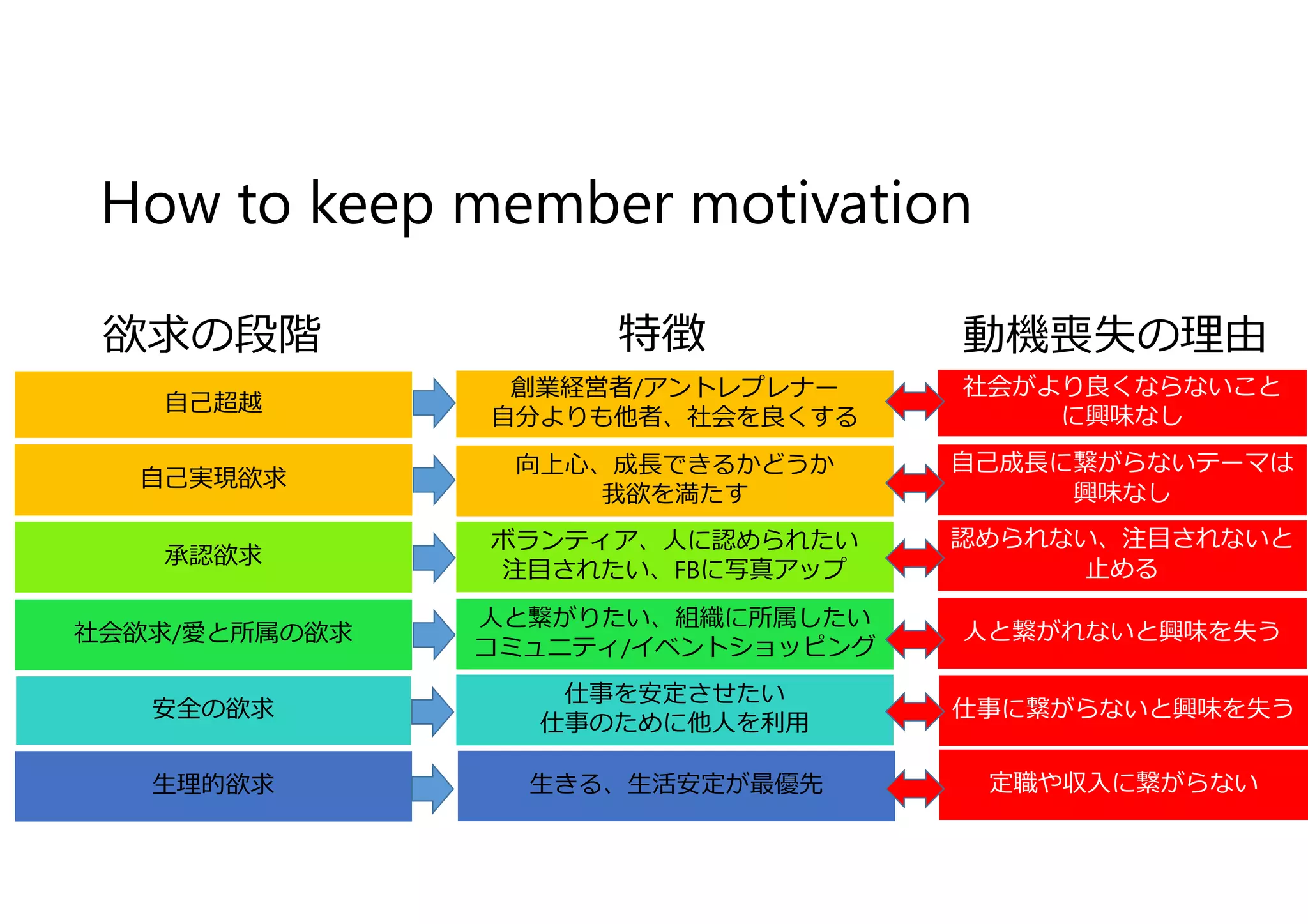 How to keep member motivation

| 欲求の段階 | 特徴 | 動機喪失の理由 |
|---|---|---|
| 自己超越 | 創業経営者/アントレプレナー 自分よりも他者、社会を良くする | 社会がより良くならないことに興味なし |
| 自己実現欲求 | 向上心、成長できるかどうか 我欲を満たす | 自己成長に繋がらないテーマは興味なし |
| 承認欲求 | ボランティア、人に認められたい 注目されたい、FBに写真アップ | 認められない、注目されないと止める |
| 社会欲求/愛と所属の欲求 | 人と繋がりたい、組織に所属したい コミュニティ/イベントショッピング | 人と繋がれないと興味を失う |
| 安全の欲求 | 仕事を安定させたい 仕事のために他人を利用 | 仕事に繋がらないと興味を失う |
| 生理的欲求 | 生きる、生活安定が最優先 | 定職や収入に繋がらない |